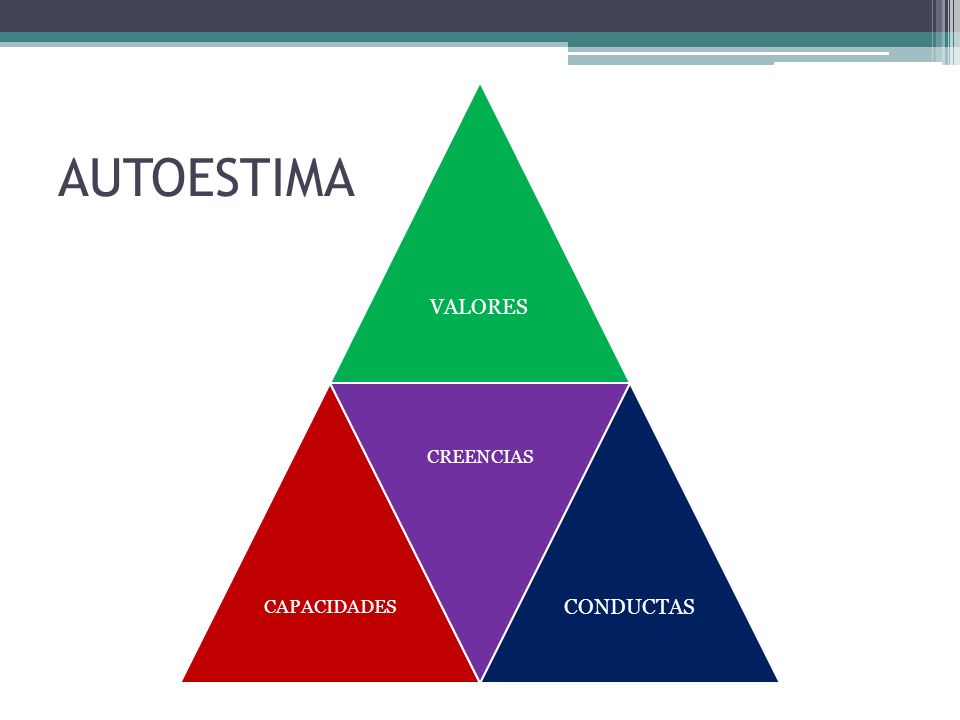 AUTOESTIMA

VALORES

CREENCIAS

CAPACIDADES

CONDUCTAS